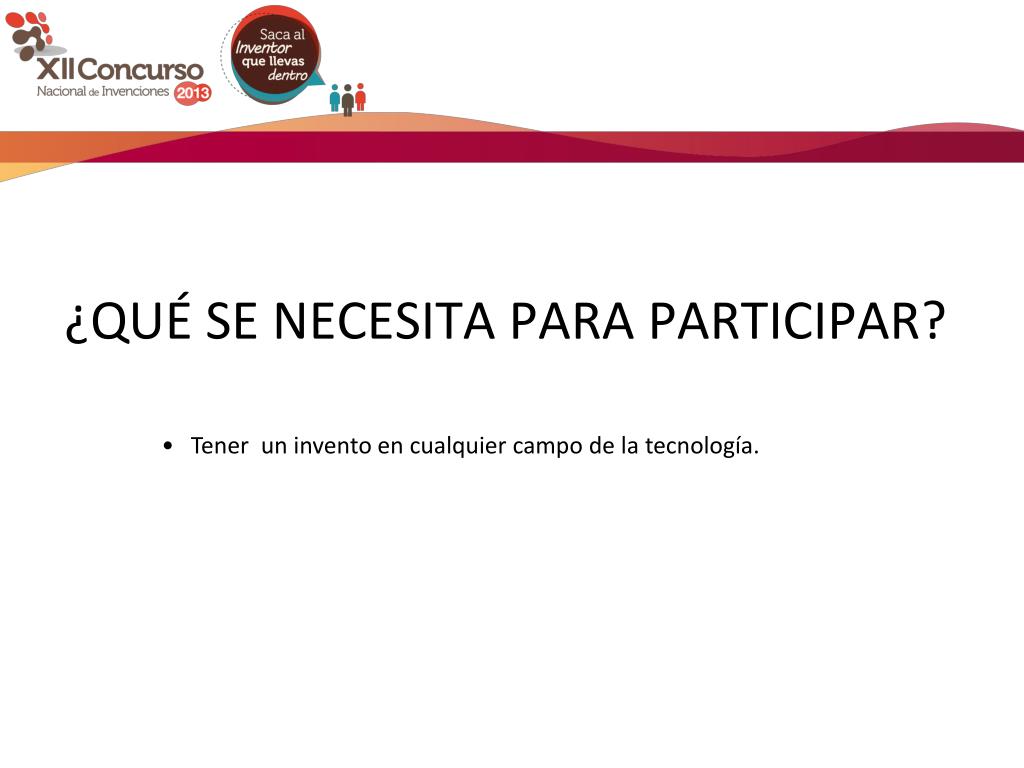 XII Concurso
Nacional de Invenciones 2013

Saca al Inventor que llevas dentro

¿QUÉ SE NECESITA PARA PARTICIPAR?

• Tener un invento en cualquier campo de la tecnología.